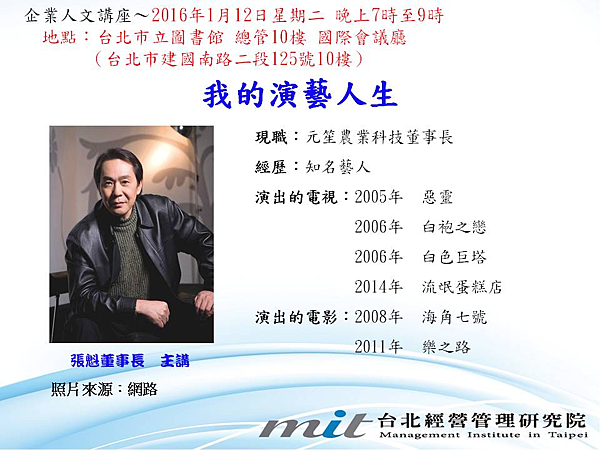 企業人文講座～2016年1月12日星期二 晚上7時至9時
地點：台北市立圖書館 總管10樓 國際會議廳
（台北市建國南路二段125號10樓）

我的演藝人生

現職：元笙農業科技董事長

經歷：知名藝人

演出的電視：2005年 惡靈
2006年 白袍之戀
2006年 白色巨塔
2014年 流氓蛋糕店

演出的電影：2008年 海角七號
2011年 樂之路

張魁董事長 主講

照片來源：網路

mit 台北經營管理研究院
Management Institute in Taipei